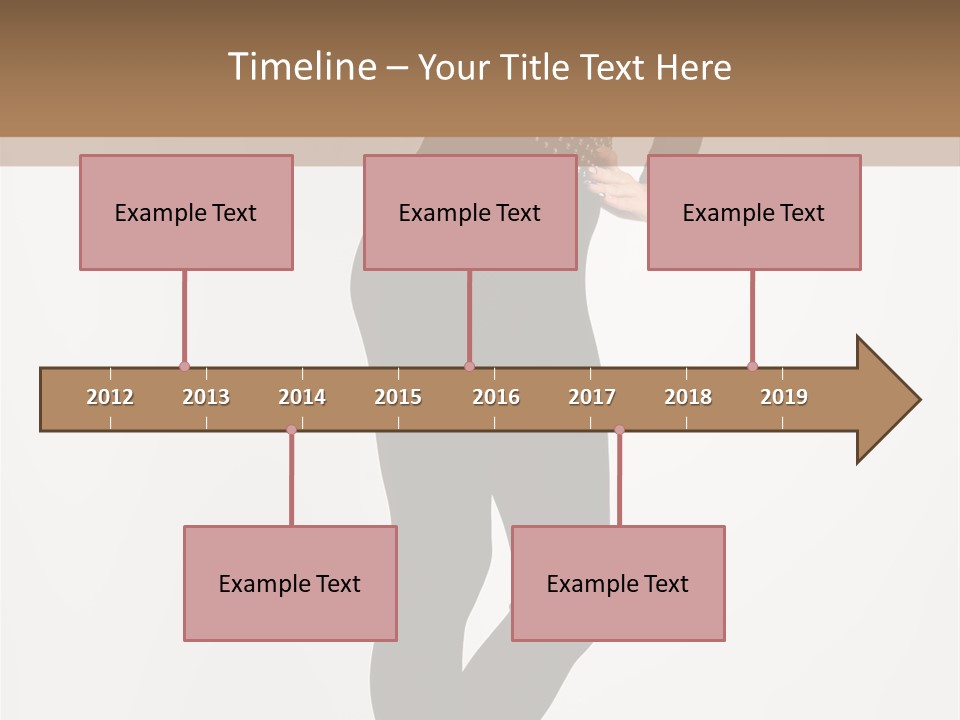 Timeline – Your Title Text Here

Example Text

Example Text

Example Text

2012 2013 2014 2015 2016 2017 2018 2019

Example Text

Example Text